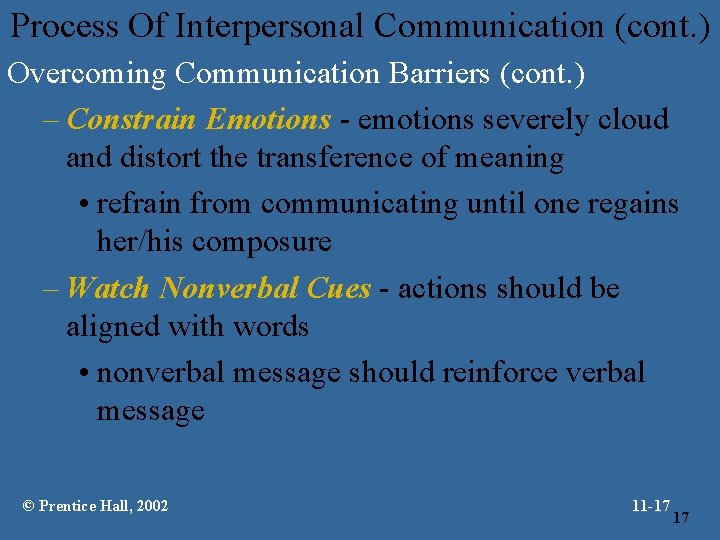 Process Of Interpersonal Communication (cont.)

Overcoming Communication Barriers (cont.)

– Constrain Emotions - emotions severely cloud and distort the transference of meaning

• refrain from communicating until one regains her/his composure

– Watch Nonverbal Cues - actions should be aligned with words

• nonverbal message should reinforce verbal message

© Prentice Hall, 2002

11-17

17